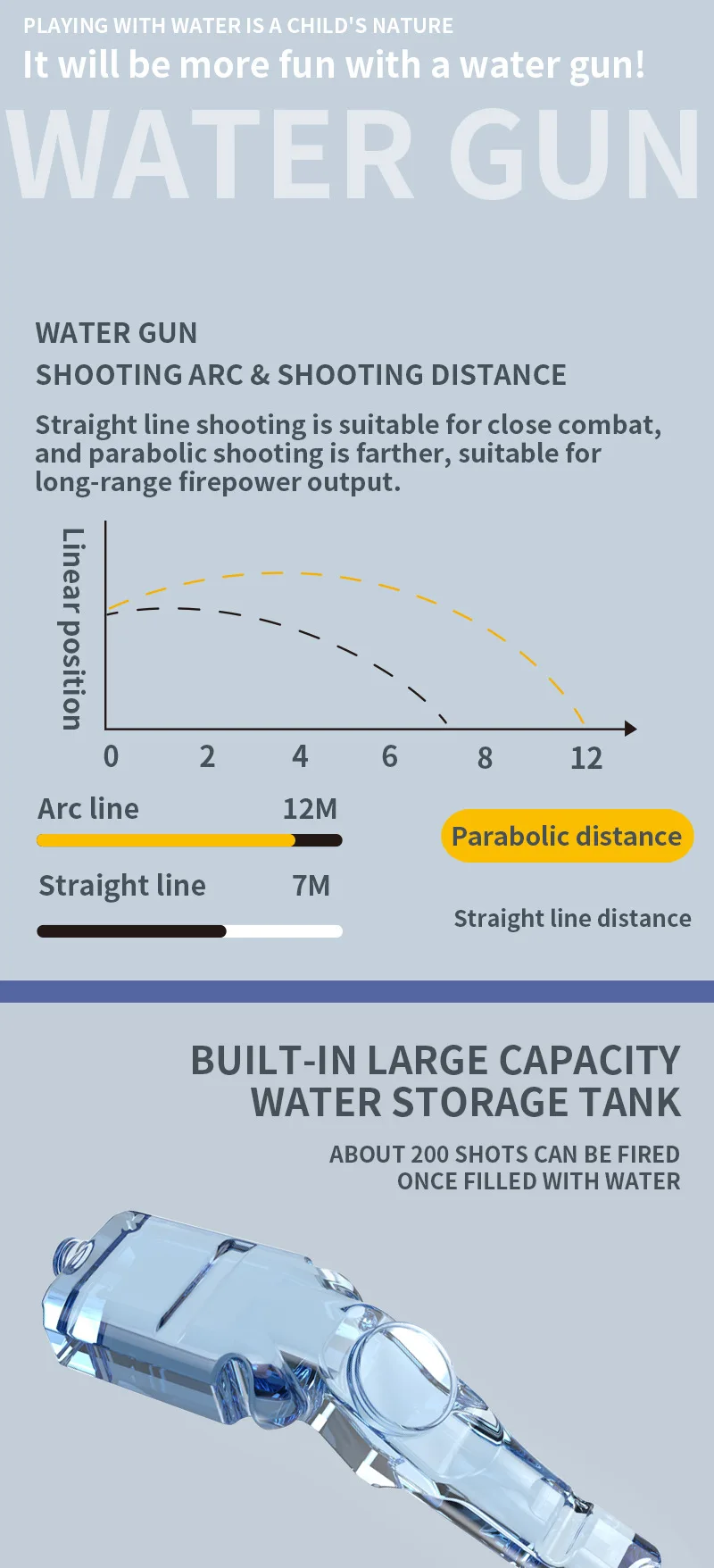 PLAYING WITH WATER IS A CHILD'S NATURE
It will be more fun with a water gun!
WATER GUN

WATER GUN
SHOOTING ARC & SHOOTING DISTANCE

Straight line shooting is suitable for close combat, and parabolic shooting is farther, suitable for long-range firepower output.

Linear position
0 2 4 6 8 12

Arc line 12M
Straight line 7M

Parabolic distance
Straight line distance

BUILT-IN LARGE CAPACITY WATER STORAGE TANK
ABOUT 200 SHOTS CAN BE FIRED ONCE FILLED WITH WATER